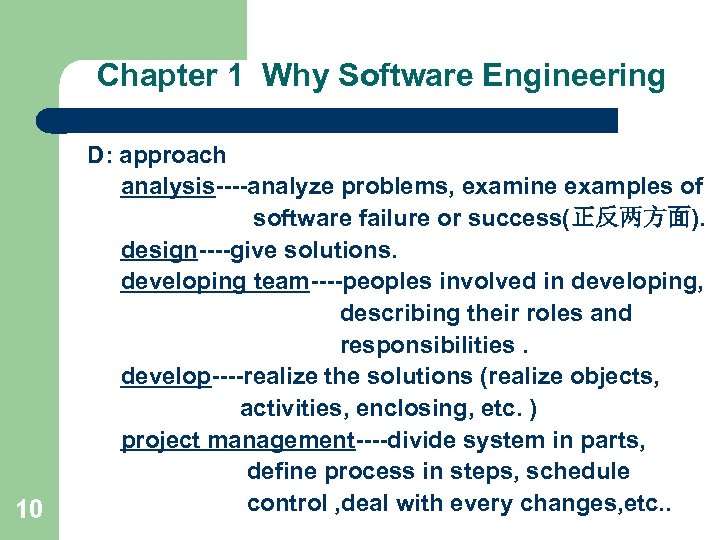 Chapter 1 Why Software Engineering

D: approach

analysis----analyze problems, examine examples of software failure or success(正反两方面).

design----give solutions.

developing team----peoples involved in developing, describing their roles and responsibilities .

develop----realize the solutions (realize objects, activities, enclosing, etc. )

project management----divide system in parts, define process in steps, schedule control ,deal with every changes,etc..

10